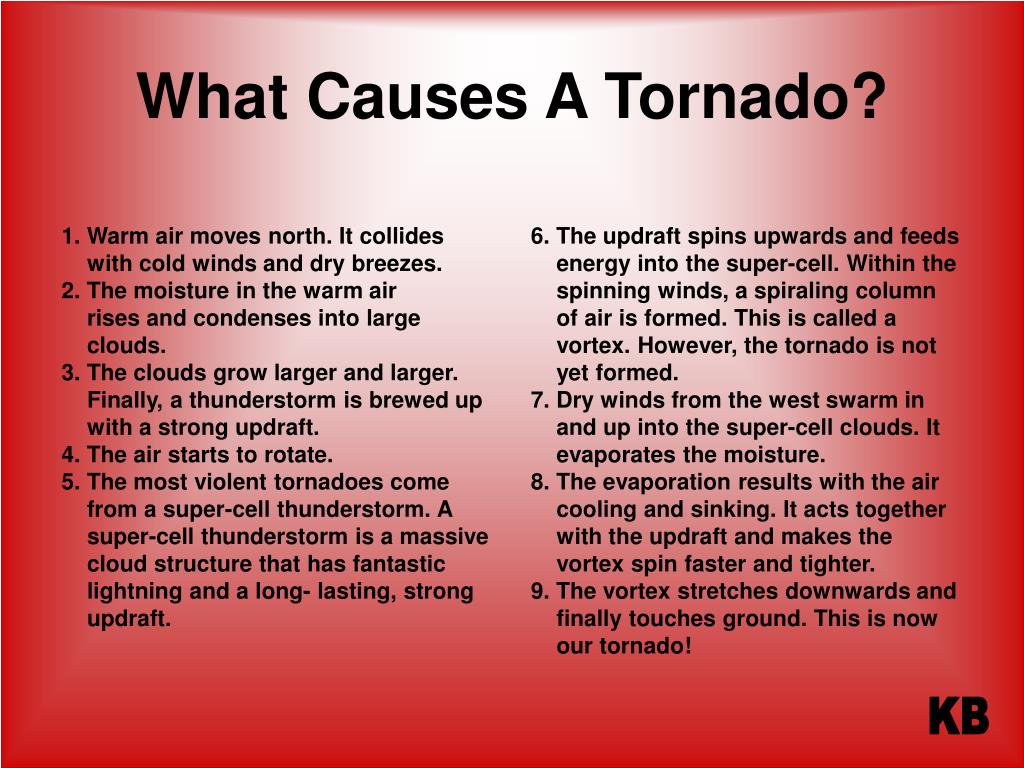 What Causes A Tornado?

1. Warm air moves north. It collides with cold winds and dry breezes.
2. The moisture in the warm air rises and condenses into large clouds.
3. The clouds grow larger and larger. Finally, a thunderstorm is brewed up with a strong updraft.
4. The air starts to rotate.
5. The most violent tornadoes come from a super-cell thunderstorm. A super-cell thunderstorm is a massive cloud structure that has fantastic lightning and a long- lasting, strong updraft.

6. The updraft spins upwards and feeds energy into the super-cell. Within the spinning winds, a spiraling column of air is formed. This is called a vortex. However, the tornado is not yet formed.
7. Dry winds from the west swarm in and up into the super-cell clouds. It evaporates the moisture.
8. The evaporation results with the air cooling and sinking. It acts together with the updraft and makes the vortex spin faster and tighter.
9. The vortex stretches downwards and finally touches ground. This is now our tornado!

KB